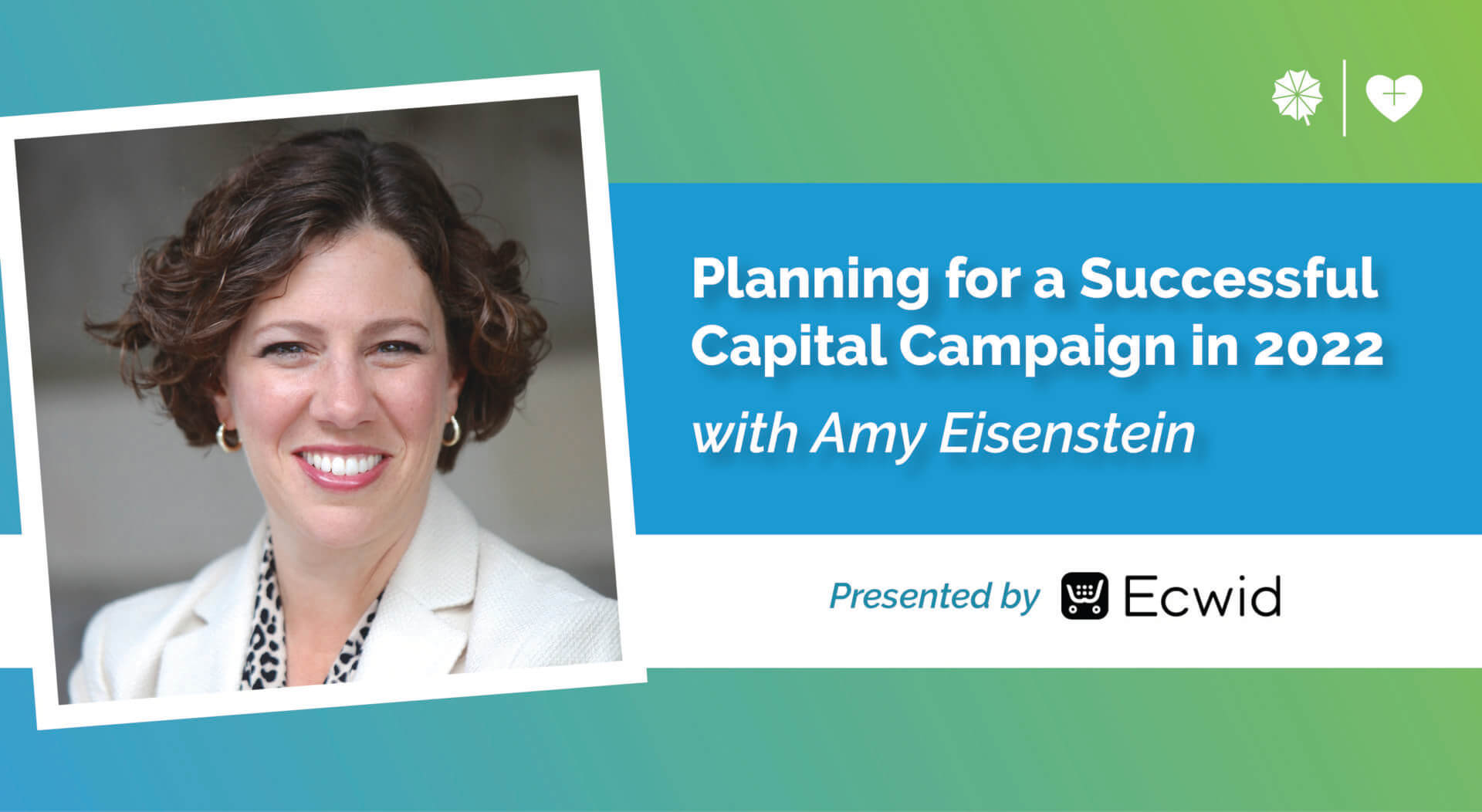 Planning for a Successful Capital Campaign in 2022

with Amy Eisenstein

Presented by Ecwid